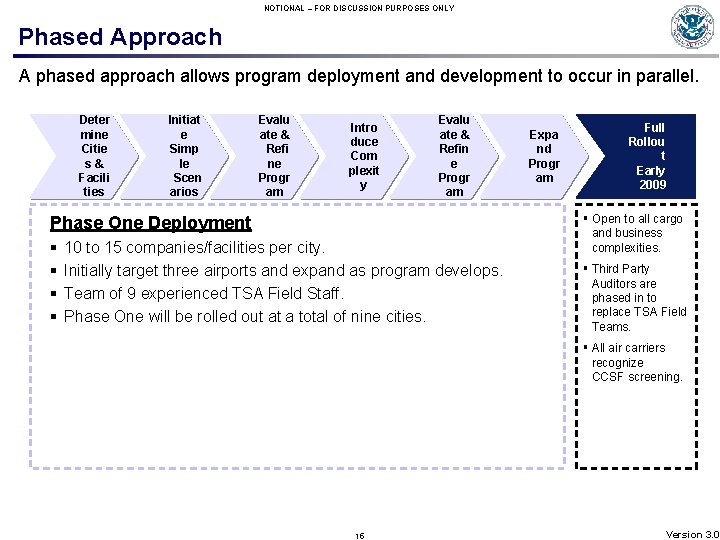 NOTIONAL – FOR DISCUSSION PURPOSES ONLY

Phased Approach

A phased approach allows program deployment and development to occur in parallel.

Deter mine Citie s & Facili ties

Initiat e Simp le Scen arios

Evalu ate & Refi ne Progr am

Intro duce Com plexit y

Evalu ate & Refin e Progr am

Expa nd Progr am

Full Rollou t Early 2009

Phase One Deployment

▪ 10 to 15 companies/facilities per city.

▪ Initially target three airports and expand as program develops.

▪ Team of 9 experienced TSA Field Staff.

▪ Phase One will be rolled out at a total of nine cities.

▪ Open to all cargo and business complexities.

▪ Third Party Auditors are phased in to replace TSA Field Teams.

▪ All air carriers recognize CCSF screening.

16

Version 3.0